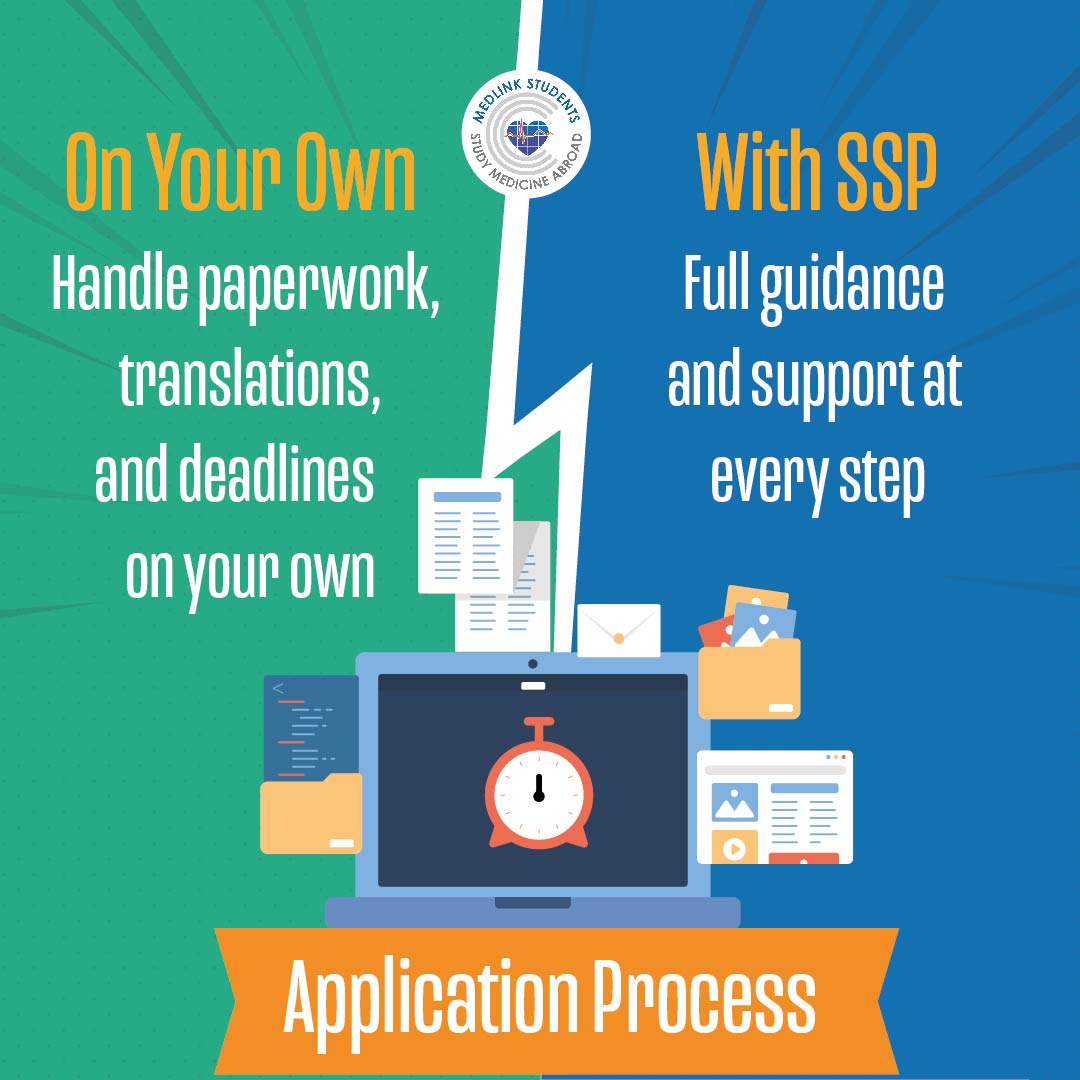 MEDLINK STUDENTS
STUDY MEDICINE ABROAD

On Your Own

Handle paperwork, translations, and deadlines on your own

With SSP

Full guidance and support at every step

Application Process